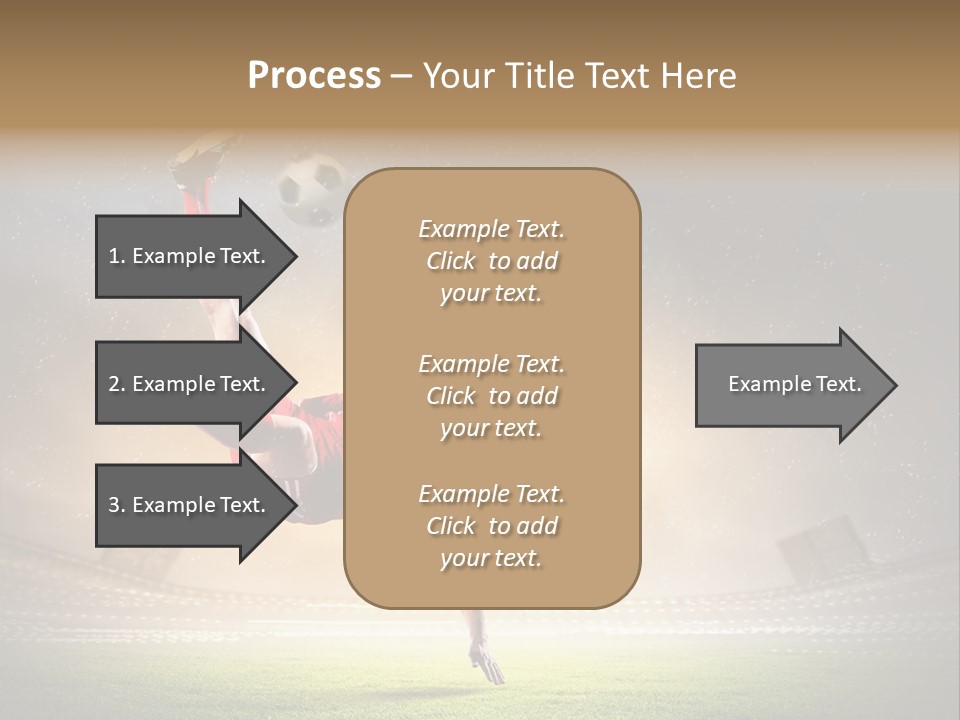 Process – Your Title Text Here

1. Example Text.

2. Example Text.

3. Example Text.

Example Text. Click to add your text.

Example Text. Click to add your text.

Example Text. Click to add your text.

Example Text.